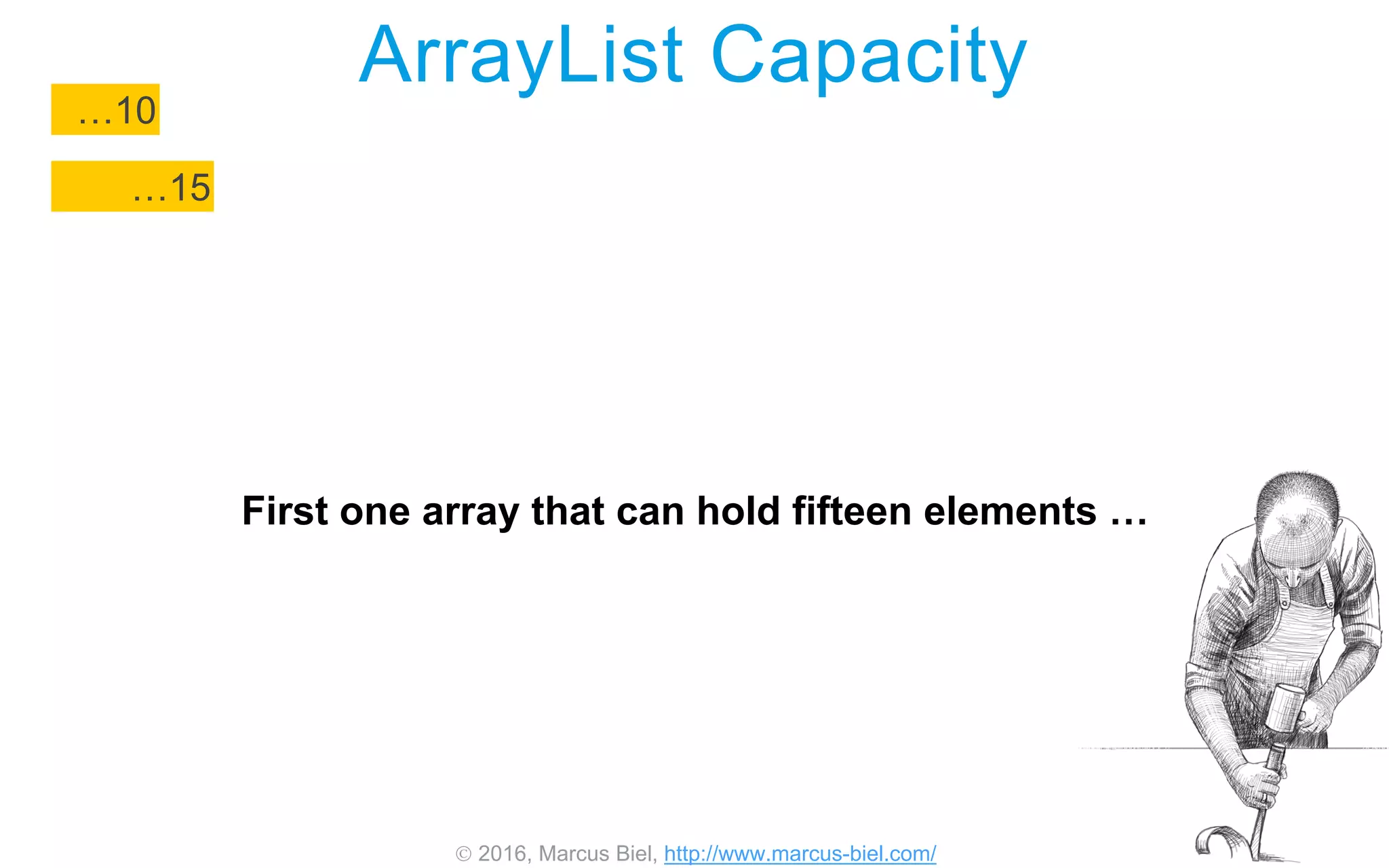 ArrayList Capacity

…10

…15

First one array that can hold fifteen elements …

© 2016, Marcus Biel, http://www.marcus-biel.com/